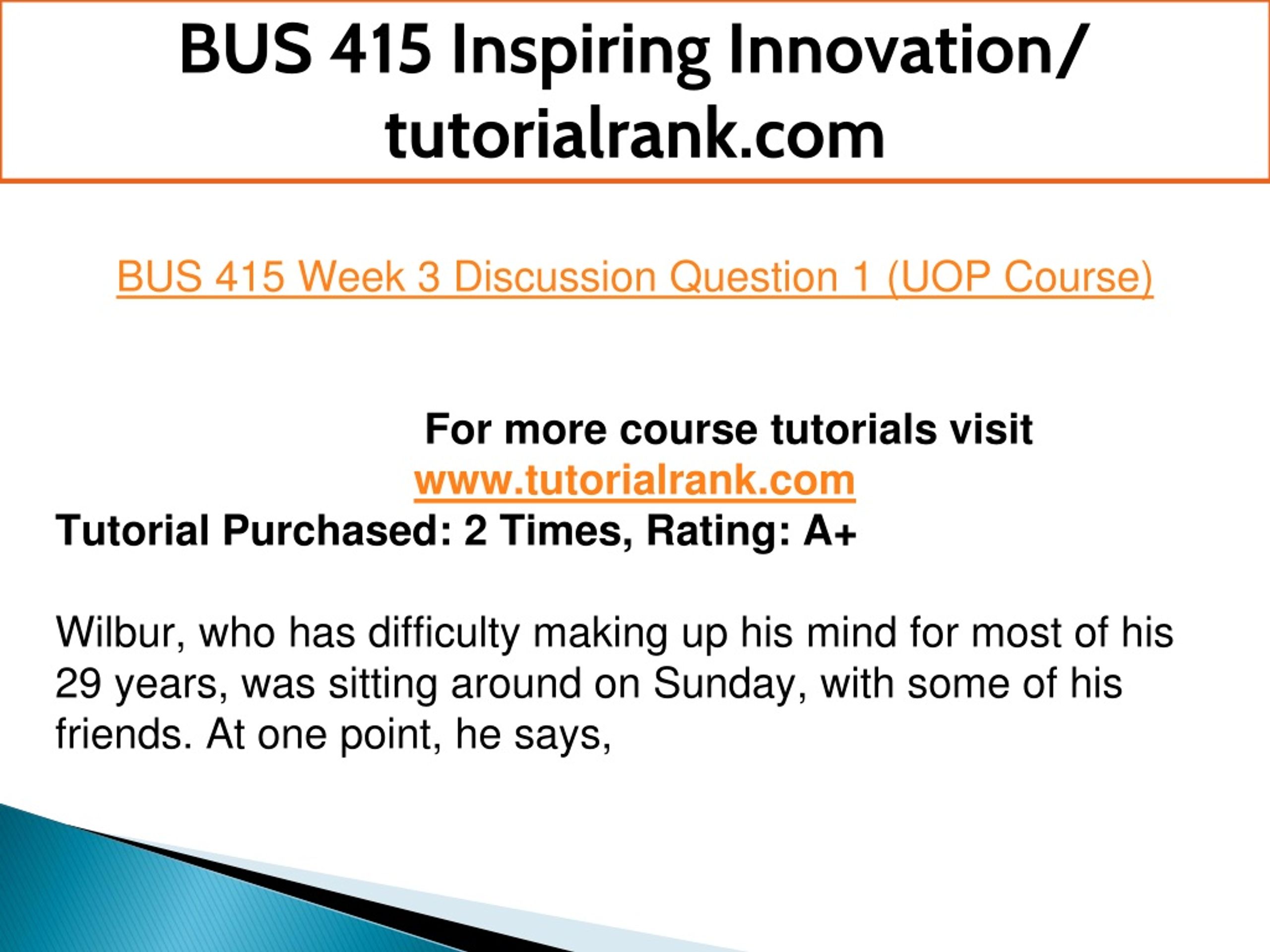 BUS 415 Inspiring Innovation/ tutorialrank.com

BUS 415 Week 3 Discussion Question 1 (UOP Course)

For more course tutorials visit
www.tutorialrank.com
Tutorial Purchased: 2 Times, Rating: A+

Wilbur, who has difficulty making up his mind for most of his 29 years, was sitting around on Sunday, with some of his friends. At one point, he says,